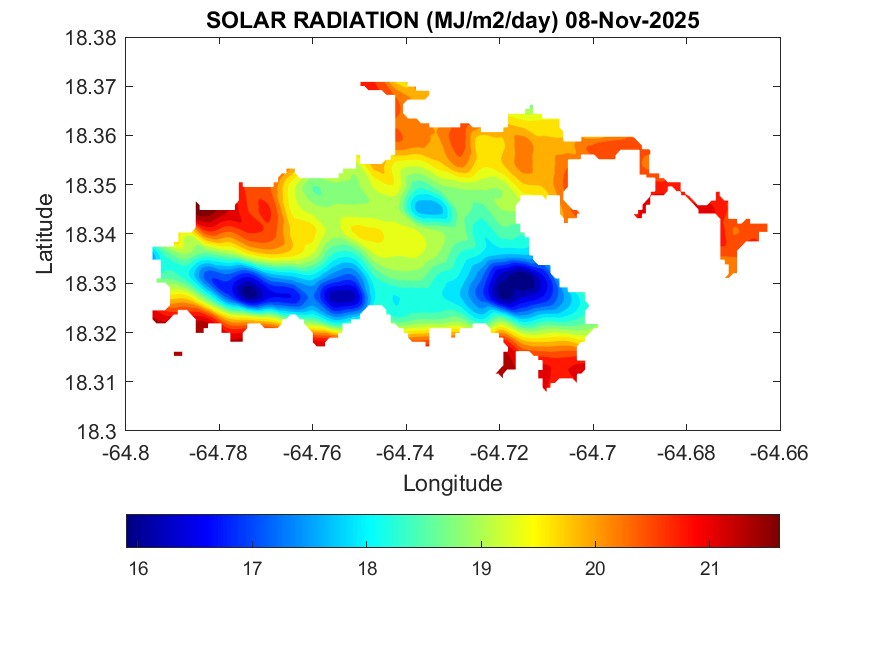 SOLAR RADIATION (MJ/m2/day) 08-Nov-2025

18.38
18.37
18.36
18.35
18.34
18.33
18.32
18.31
18.3

Latitude

-64.8 -64.78 -64.76 -64.74 -64.72 -64.7 -64.68 -64.66

Longitude

16 17 18 19 20 21